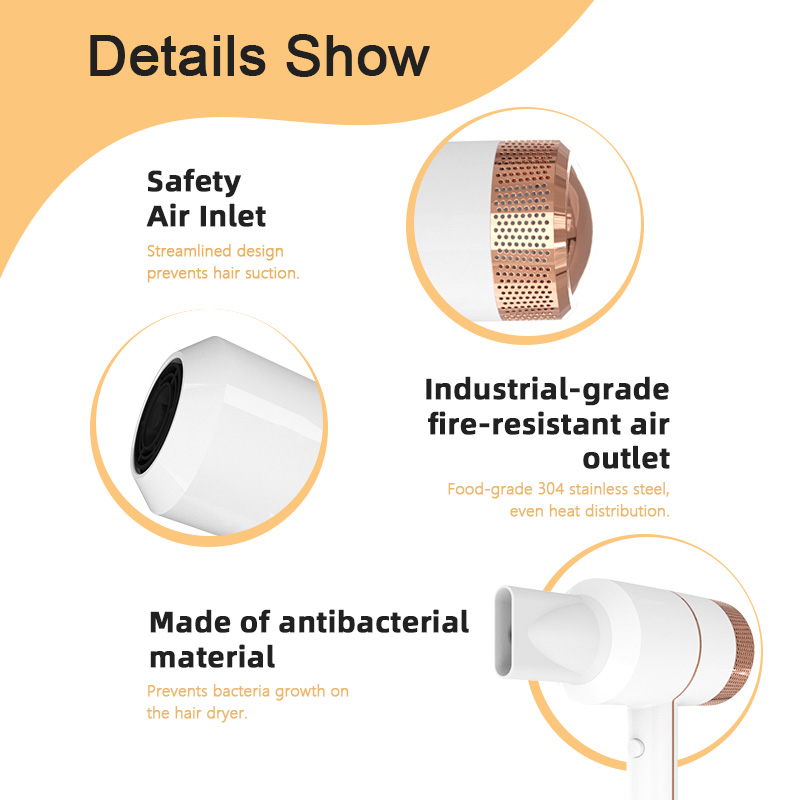 Details Show

Safety Air Inlet

Streamlined design prevents hair suction.

Industrial-grade fire-resistant air outlet

Food-grade 304 stainless steel, even heat distribution.

Made of antibacterial material

Prevents bacteria growth on the hair dryer.